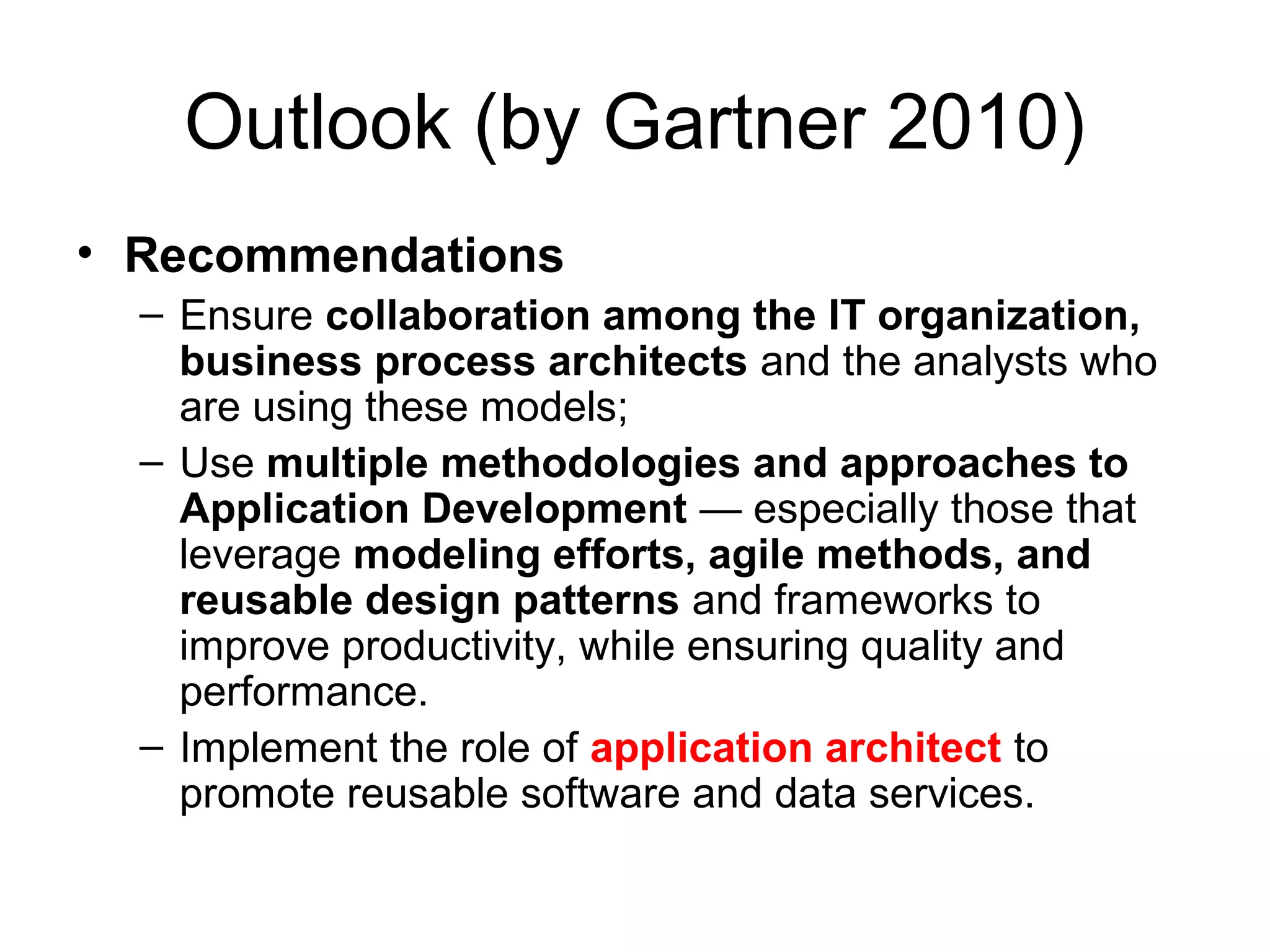 Outlook (by Gartner 2010)

• Recommendations

– Ensure collaboration among the IT organization, business process architects and the analysts who are using these models;

– Use multiple methodologies and approaches to Application Development — especially those that leverage modeling efforts, agile methods, and reusable design patterns and frameworks to improve productivity, while ensuring quality and performance.

– Implement the role of application architect to promote reusable software and data services.